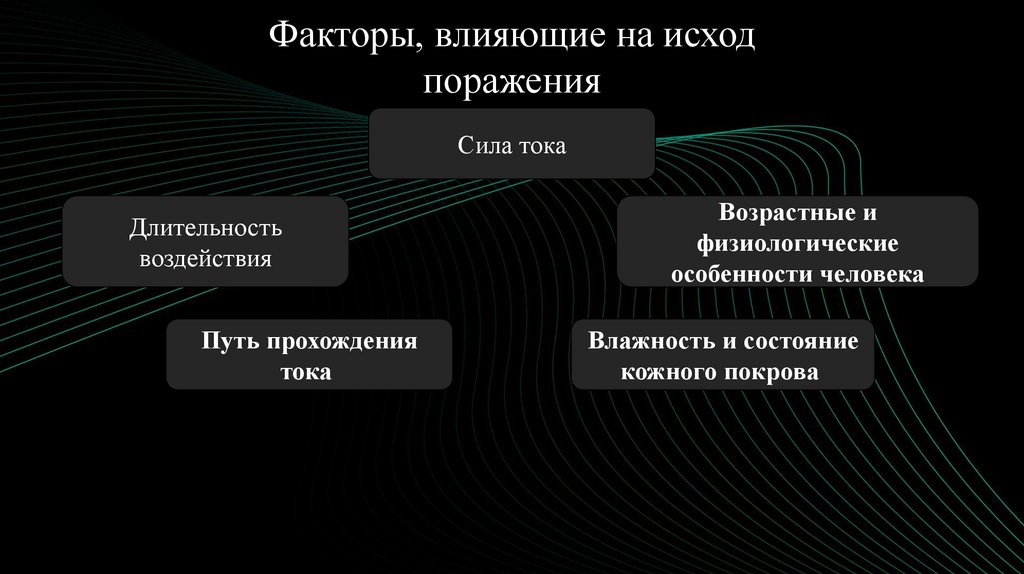 Факторы, влияющие на исход поражения

Сила тока

Длительность воздействия

Возрастные и физиологические особенности человека

Путь прохождения тока

Влажность и состояние кожного покрова